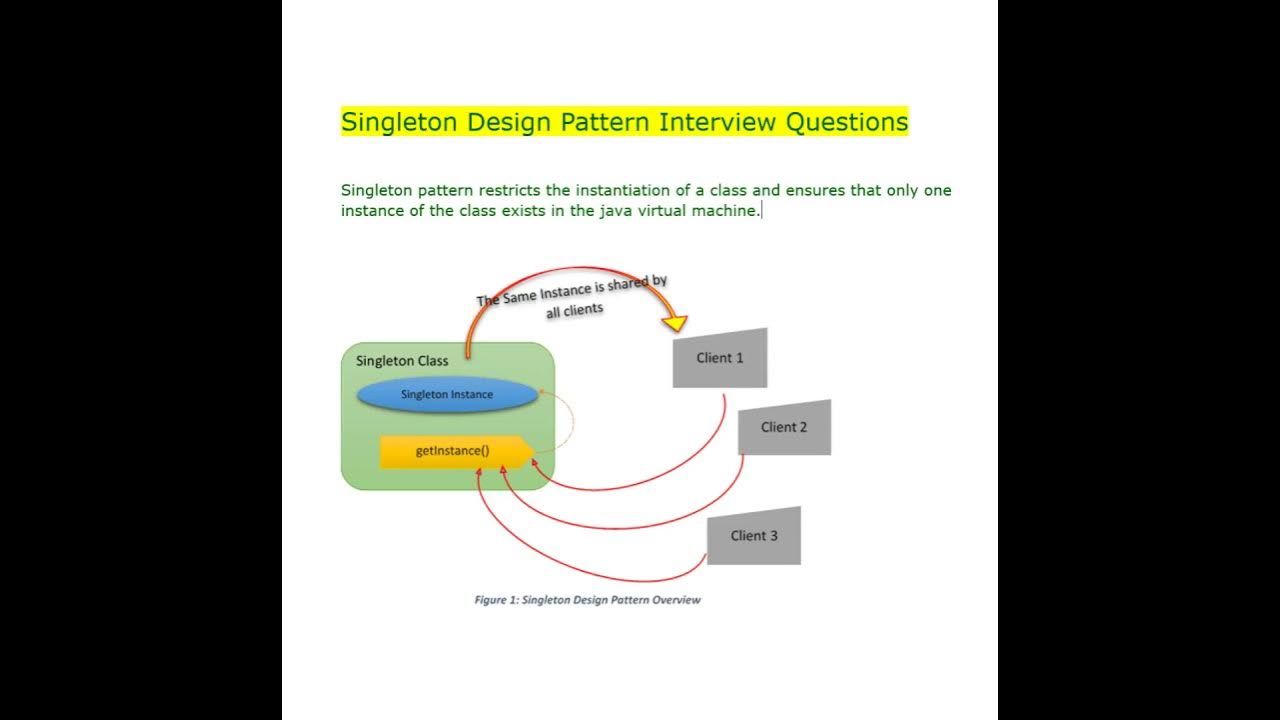 Singleton Design Pattern Interview Questions

Singleton pattern restricts the instantiation of a class and ensures that only one instance of the class exists in the java virtual machine.

The Same Instance is shared by all clients

Singleton Class

Singleton Instance

getInstance()

Client 1

Client 2

Client 3

Figure 1: Singleton Design Pattern Overview